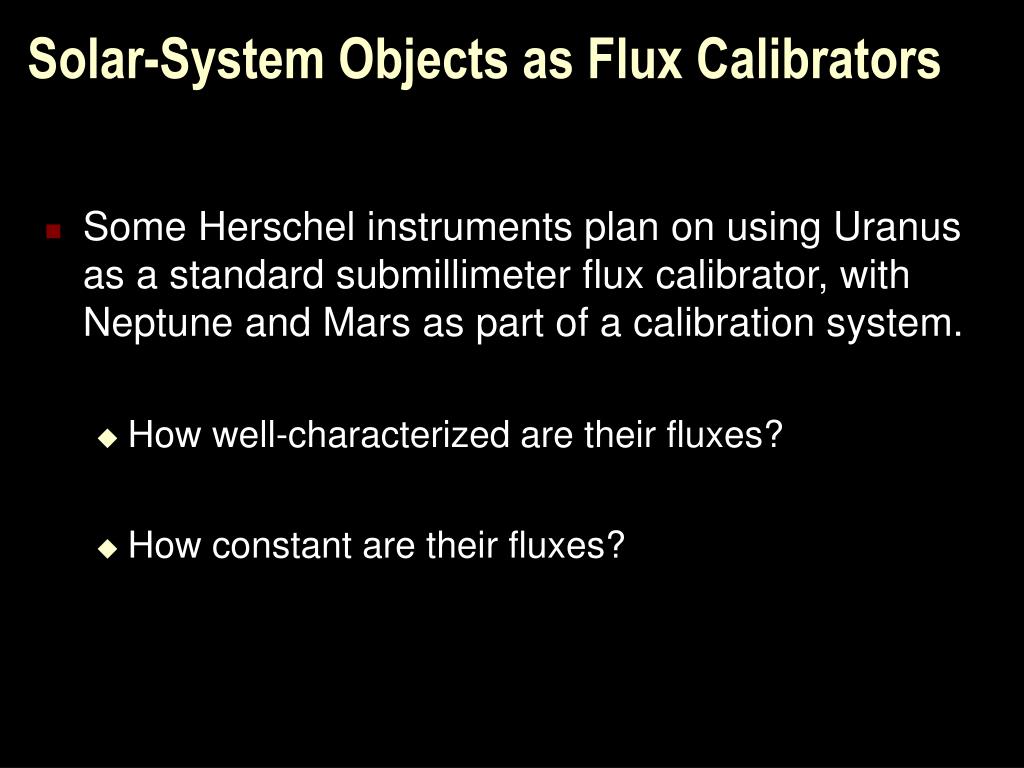 Solar-System Objects as Flux Calibrators

Some Herschel instruments plan on using Uranus as a standard submillimeter flux calibrator, with Neptune and Mars as part of a calibration system.

How well-characterized are their fluxes?

How constant are their fluxes?